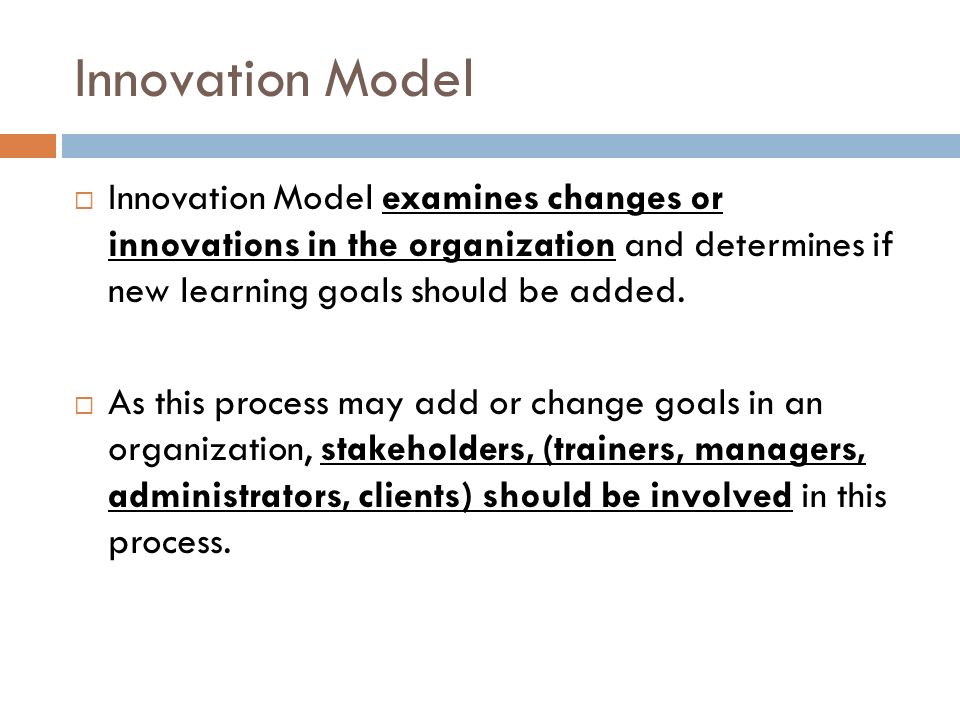 Innovation Model

□ Innovation Model examines changes or innovations in the organization and determines if new learning goals should be added.

□ As this process may add or change goals in an organization, stakeholders, (trainers, managers, administrators, clients) should be involved in this process.